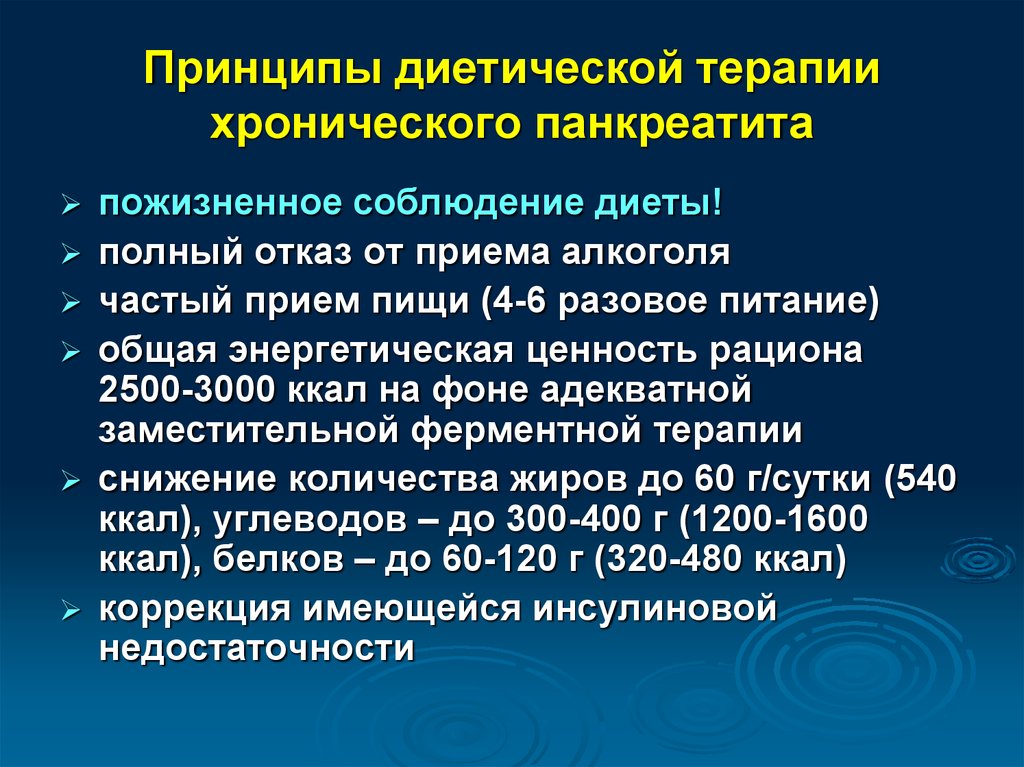 Принципы диетической терапии хронического панкреатита

➢ пожизненное соблюдение диеты!
➢ полный отказ от приема алкоголя
➢ частый прием пищи (4-6 разовое питание)
➢ общая энергетическая ценность рациона 2500-3000 ккал на фоне адекватной заместительной ферментной терапии
➢ снижение количества жиров до 60 г/сутки (540 ккал), углеводов – до 300-400 г (1200-1600 ккал), белков – до 60-120 г (320-480 ккал)
➢ коррекция имеющейся инсулиновой недостаточности